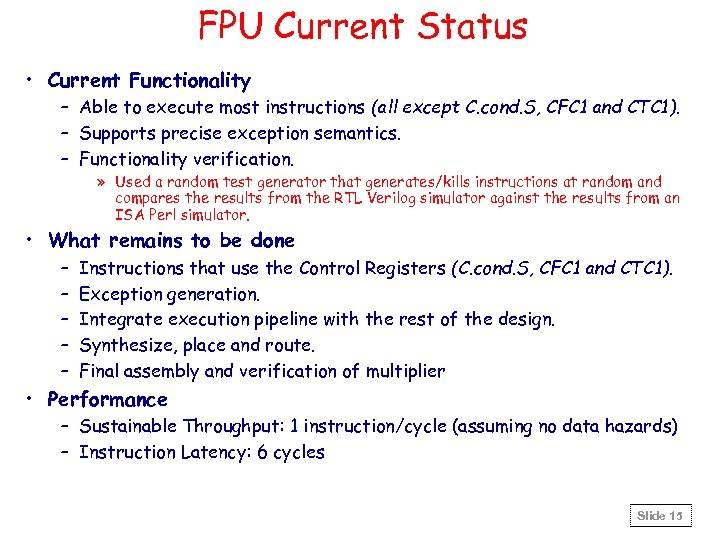 FPU Current Status

• Current Functionality
– Able to execute most instructions (all except C.cond.S, CFC1 and CTC1).
– Supports precise exception semantics.
– Functionality verification.
» Used a random test generator that generates/kills instructions at random and compares the results from the RTL Verilog simulator against the results from an ISA Perl simulator.

• What remains to be done
– Instructions that use the Control Registers (C.cond.S, CFC1 and CTC1).
– Exception generation.
– Integrate execution pipeline with the rest of the design.
– Synthesize, place and route.
– Final assembly and verification of multiplier

• Performance
– Sustainable Throughput: 1 instruction/cycle (assuming no data hazards)
– Instruction Latency: 6 cycles

Slide 15